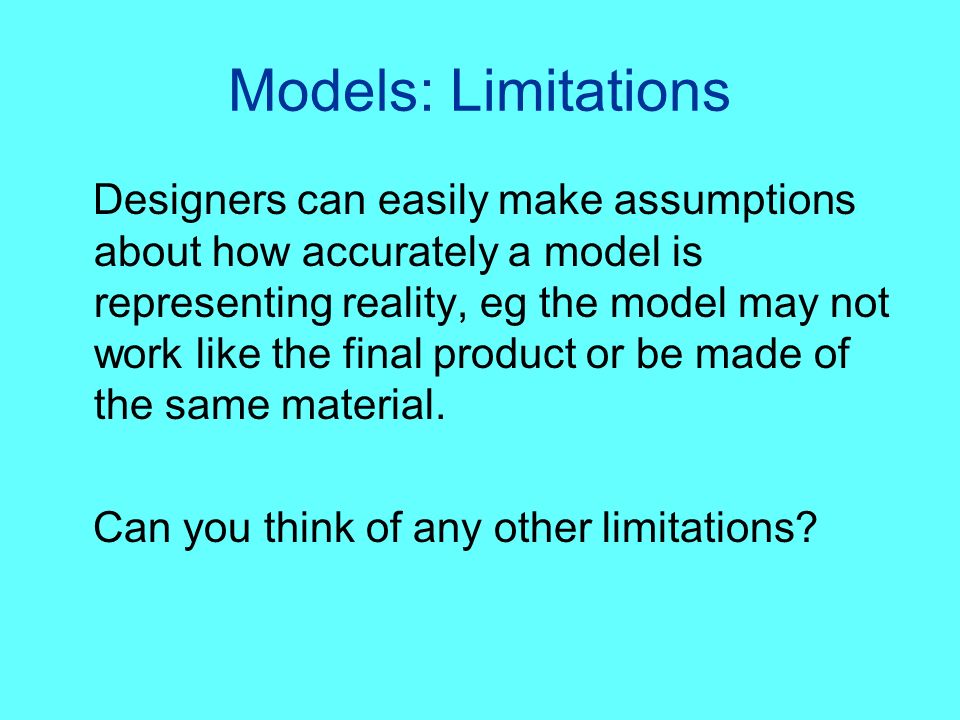 Models: Limitations

Designers can easily make assumptions about how accurately a model is representing reality, eg the model may not work like the final product or be made of the same material.

Can you think of any other limitations?